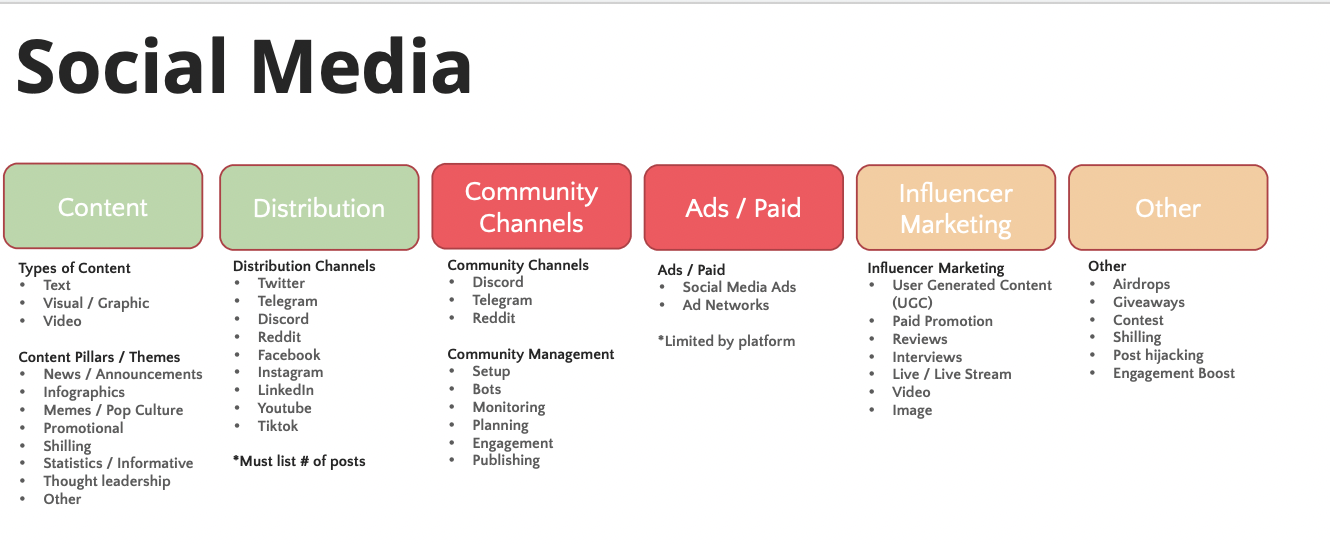 Social Media

Content

Types of Content
• Text
• Visual / Graphic
• Video

Content Pillars / Themes
• News / Announcements
• Infographics
• Memes / Pop Culture
• Promotional
• Shilling
• Statistics / Informative
• Thought leadership
• Other

Distribution

Distribution Channels
• Twitter
• Telegram
• Discord
• Reddit
• Facebook
• Instagram
• LinkedIn
• Youtube
• Tiktok

*Must list # of posts

Community Channels

Community Channels
• Discord
• Telegram
• Reddit

Community Management
• Setup
• Bots
• Monitoring
• Planning
• Engagement
• Publishing

Ads / Paid

Ads / Paid
• Social Media Ads
• Ad Networks

*Limited by platform

Influencer Marketing

Influencer Marketing
• User Generated Content (UGC)
• Paid Promotion
• Reviews
• Interviews
• Live / Live Stream
• Video
• Image

Other

Other
• Airdrops
• Giveaways
• Contest
• Shilling
• Post hijacking
• Engagement Boost